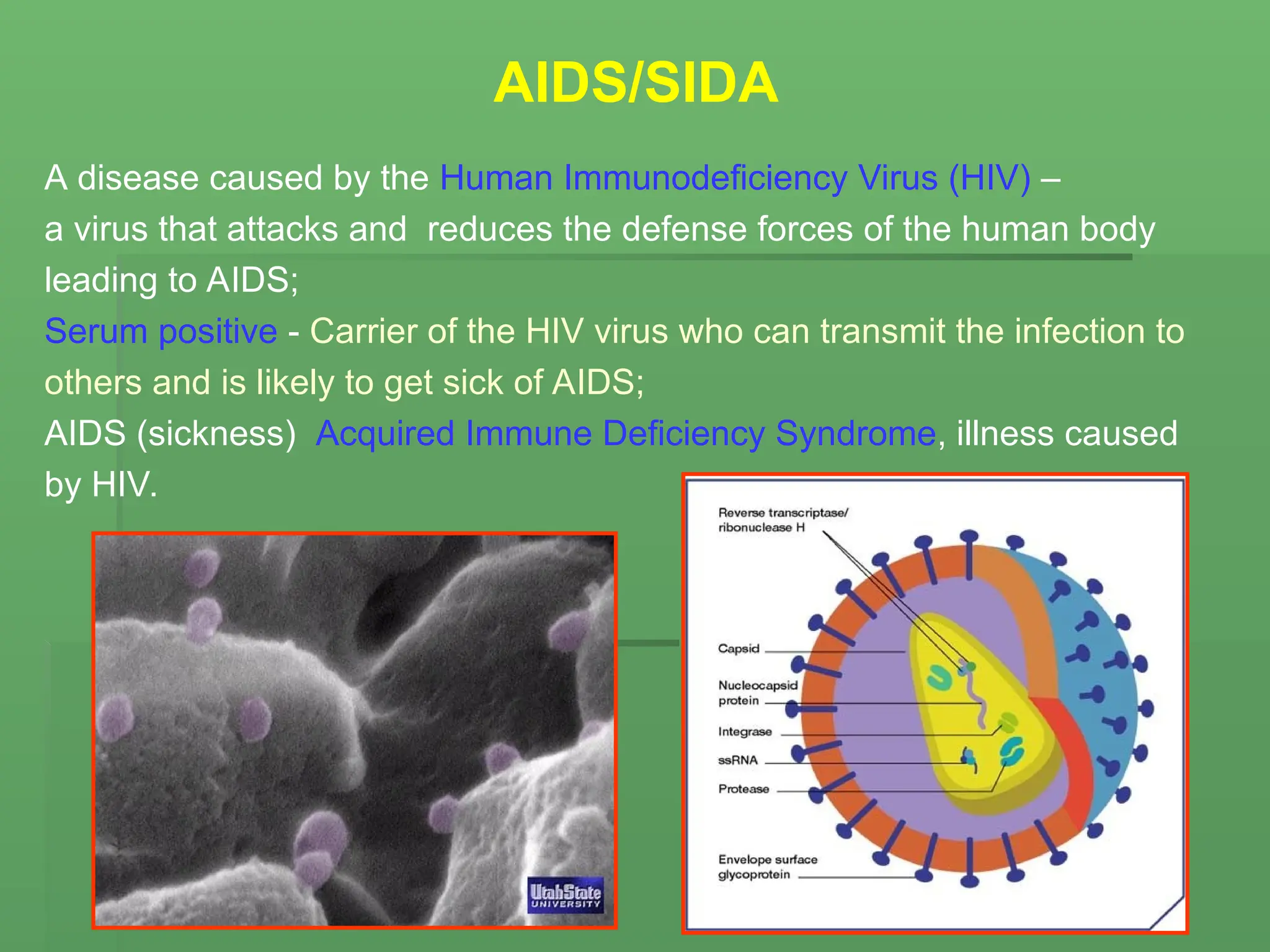 AIDS/SIDA

A disease caused by the Human Immunodeficiency Virus (HIV) – a virus that attacks and reduces the defense forces of the human body leading to AIDS;

Serum positive - Carrier of the HIV virus who can transmit the infection to others and is likely to get sick of AIDS;

AIDS (sickness) Acquired Immune Deficiency Syndrome, illness caused by HIV.

UtahState UNIVERSITY

Reverse transcriptase/ ribonuclease H
Capsid
Nucleocapsid protein
Integrase
ssRNA
Protease
Envelope surface glycoprotein